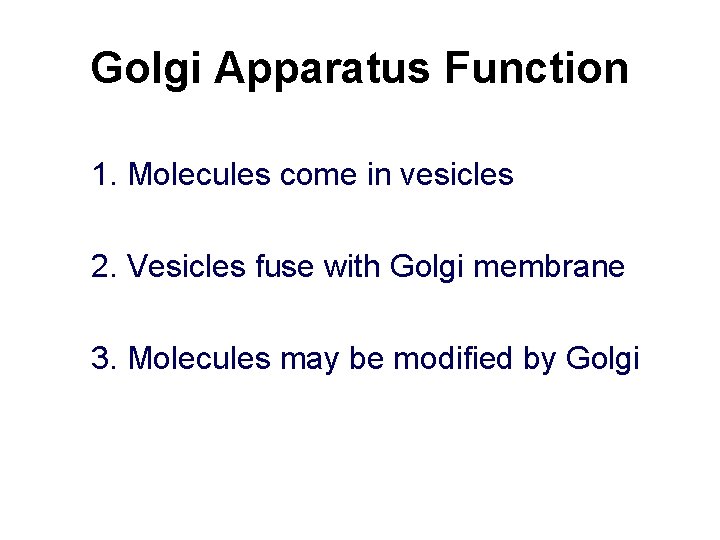 Golgi Apparatus Function

1. Molecules come in vesicles

2. Vesicles fuse with Golgi membrane

3. Molecules may be modified by Golgi